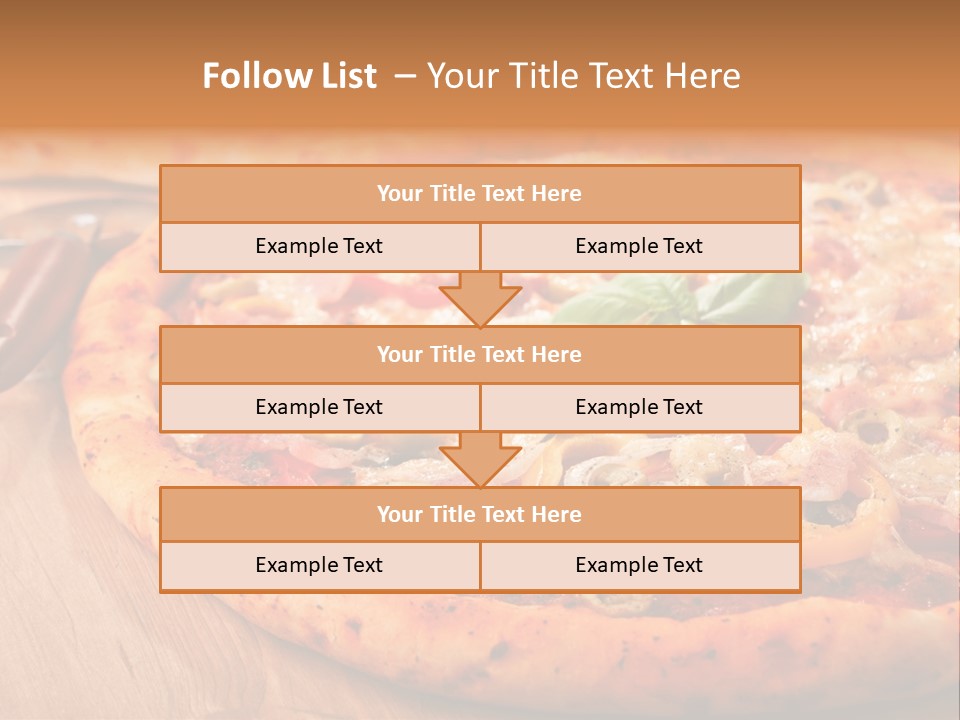 Follow List – Your Title Text Here

Your Title Text Here

Example Text

Example Text

Your Title Text Here

Example Text

Example Text

Your Title Text Here

Example Text

Example Text